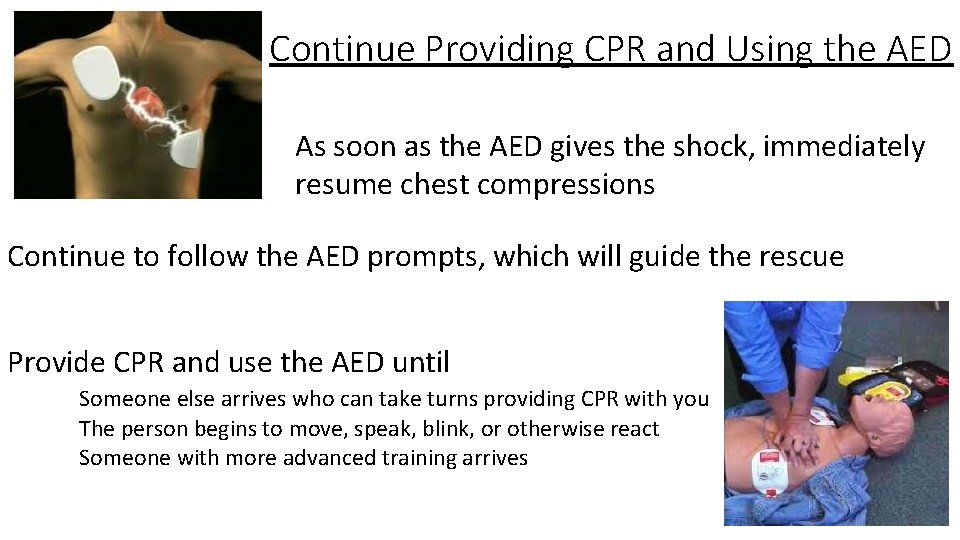 Continue Providing CPR and Using the AED

As soon as the AED gives the shock, immediately resume chest compressions

Continue to follow the AED prompts, which will guide the rescue

Provide CPR and use the AED until

Someone else arrives who can take turns providing CPR with you
The person begins to move, speak, blink, or otherwise react
Someone with more advanced training arrives